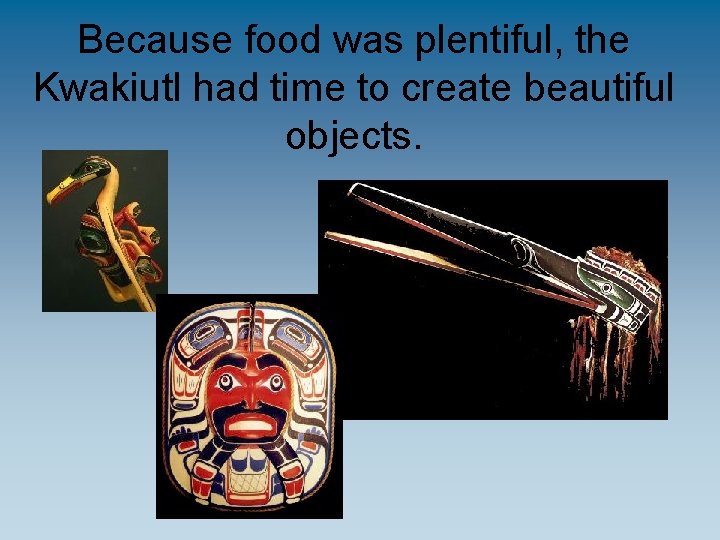 Because food was plentiful, the Kwakiutl had time to create beautiful objects.